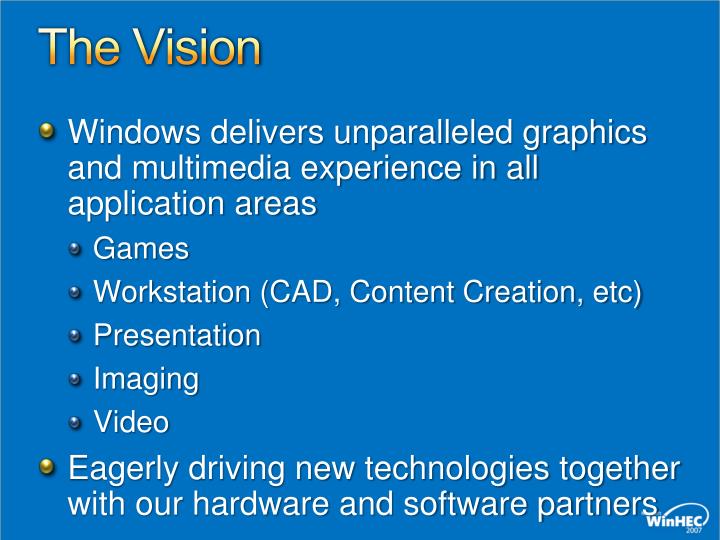 The Vision

Windows delivers unparalleled graphics and multimedia experience in all application areas

Games

Workstation (CAD, Content Creation, etc)

Presentation

Imaging

Video

Eagerly driving new technologies together with our hardware and software partners

WinHEC 2007